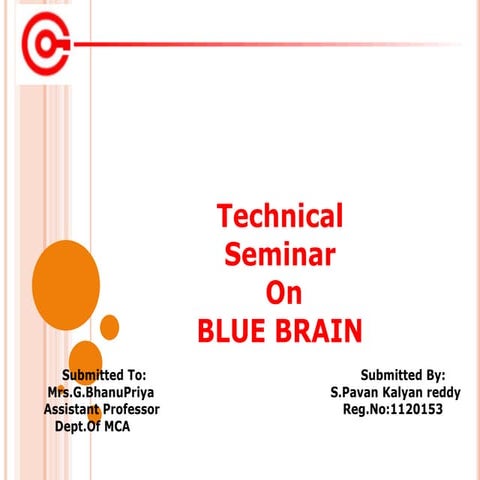 Technical Seminar On BLUE BRAIN

Submitted To:
Mrs.G.BhanuPriya
Assistant Professor
Dept.Of MCA

Submitted By:
S.Pavan Kalyan reddy
Reg.No:1120153